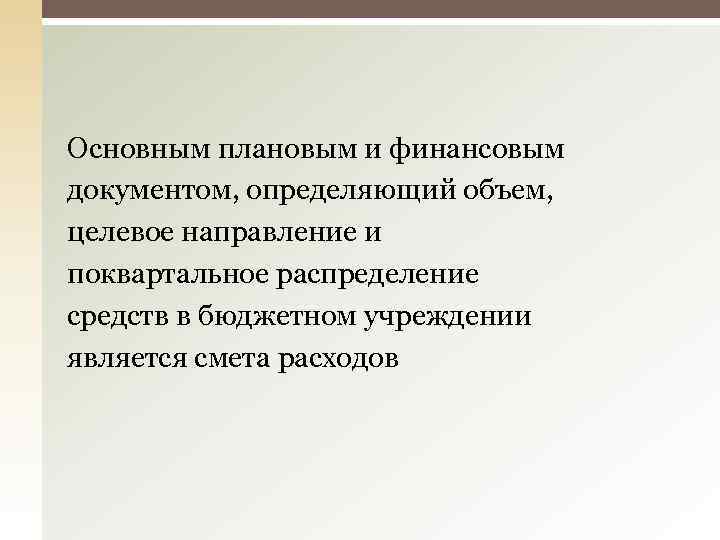 Основным плановым и финансовым документом, определяющий объем, целевое направление и поквартальное распределение средств в бюджетном учреждении является смета расходов